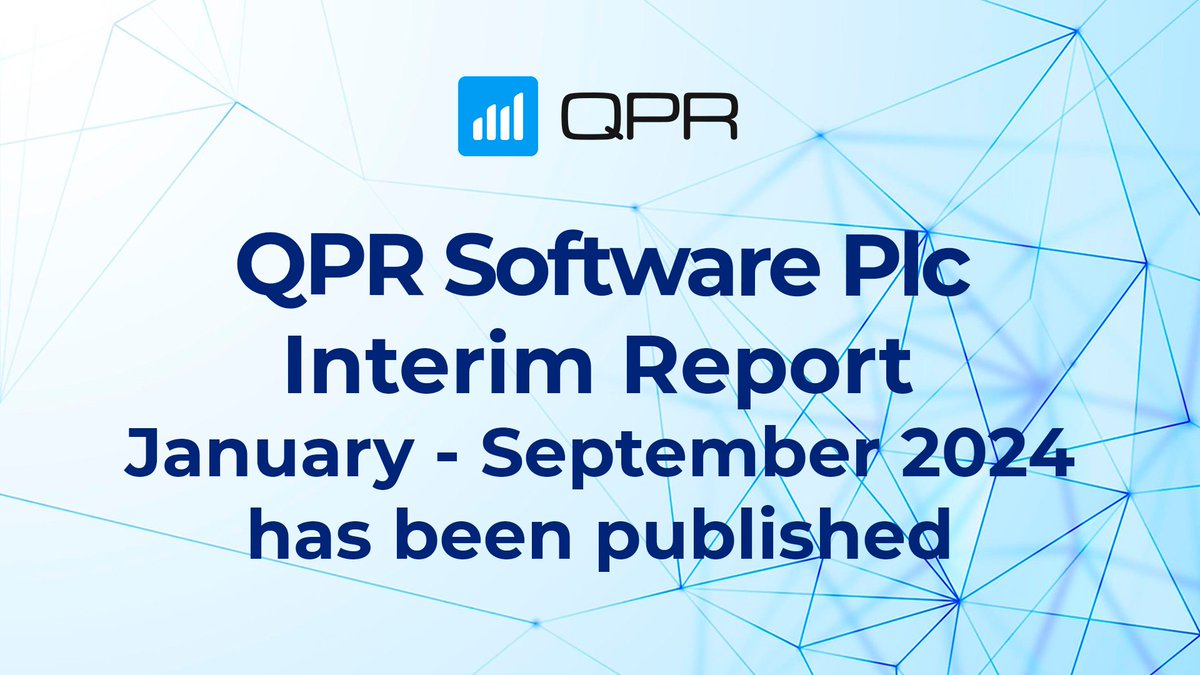 QPR

QPR Software Plc
Interim Report
January - September 2024
has been published